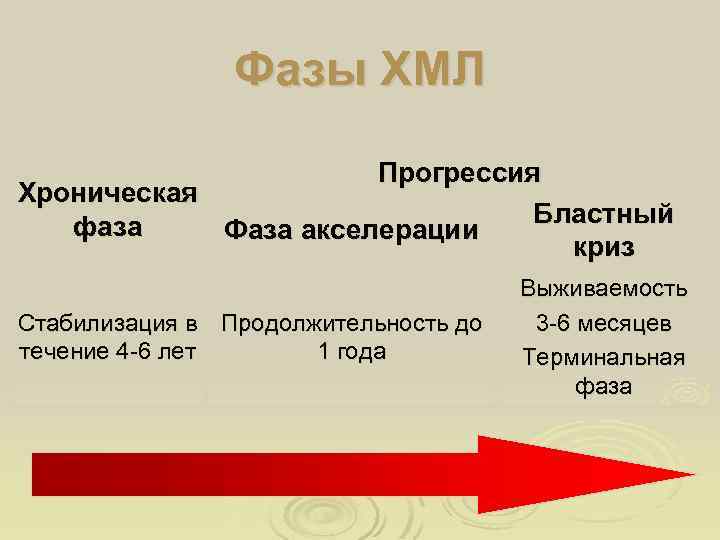 Фазы ХМЛ

Прогрессия

Хроническая фаза

Фаза акселерации

Бластный криз

Стабилизация в течение 4-6 лет

Продолжительность до 1 года

Выживаемость 3-6 месяцев

Терминальная фаза